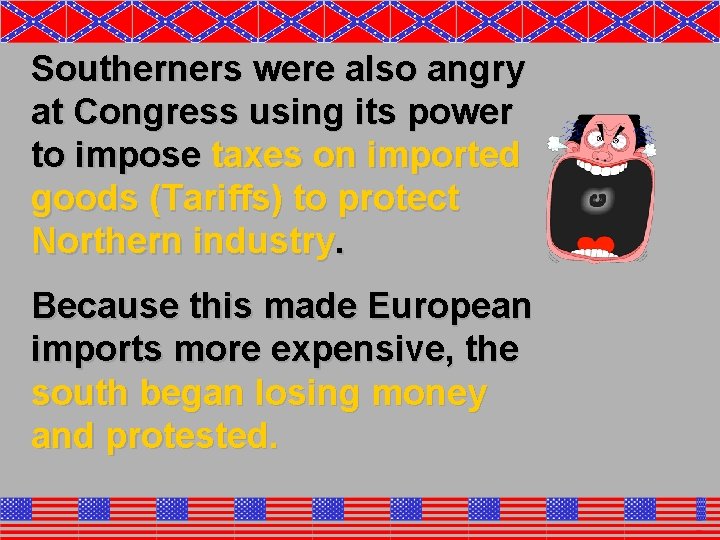 Southerners were also angry at Congress using its power to impose taxes on imported goods (Tariffs) to protect Northern industry.

Because this made European imports more expensive, the south began losing money and protested.